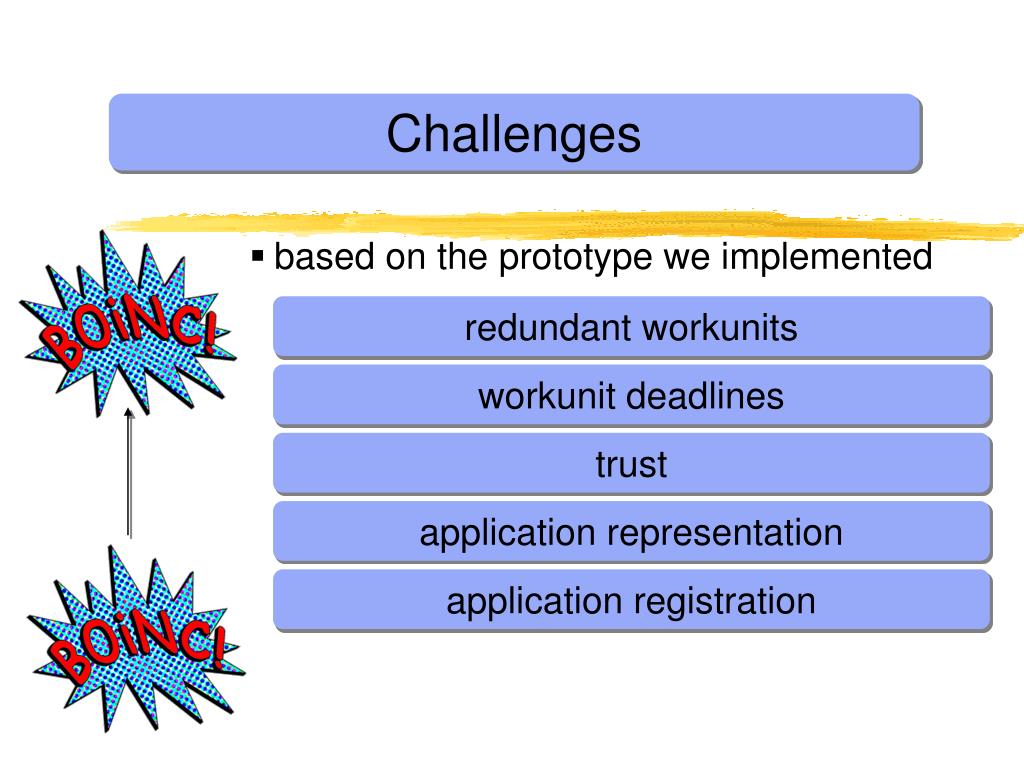 Challenges

BOiNC!

▪ based on the prototype we implemented

redundant workunits

workunit deadlines

trust

application representation

application registration

BOiNC!